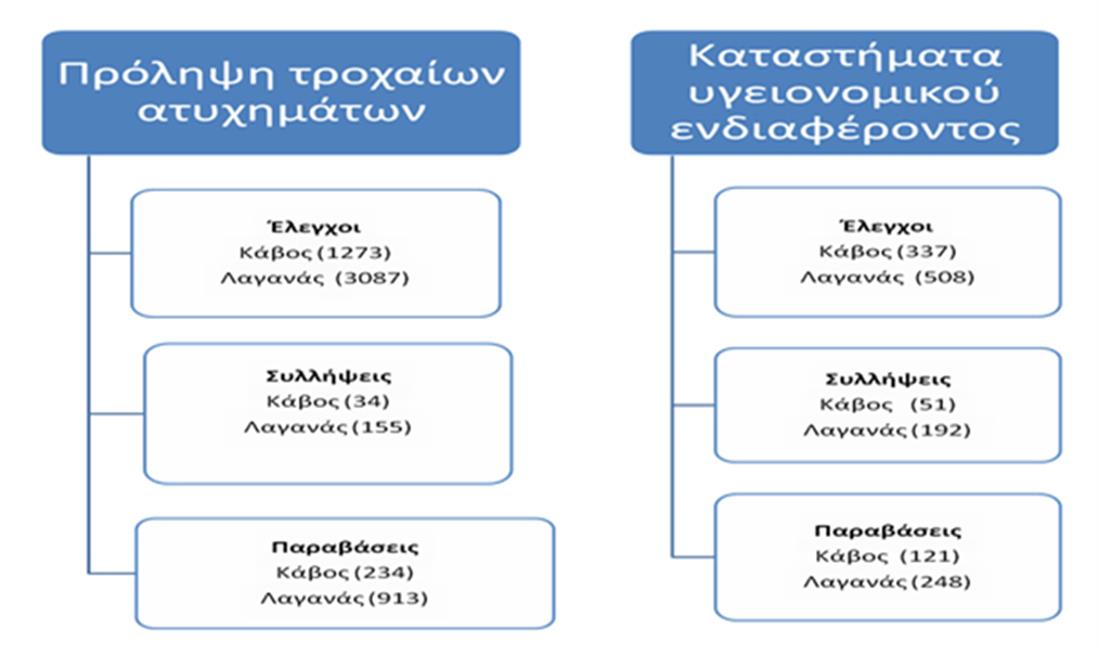 Πρόληψη τροχαίων ατυχημάτων

Έλεγχοι
Κάβος (1273)
Λαγανάς (3087)

Συλλήψεις
Κάβος (34)
Λαγανάς (155)

Παραβάσεις
Κάβος (234)
Λαγανάς (913)

Καταστήματα υγειονομικού ενδιαφέροντος

Έλεγχοι
Κάβος (337)
Λαγανάς (508)

Συλλήψεις
Κάβος (51)
Λαγανάς (192)

Παραβάσεις
Κάβος (121)
Λαγανάς (248)